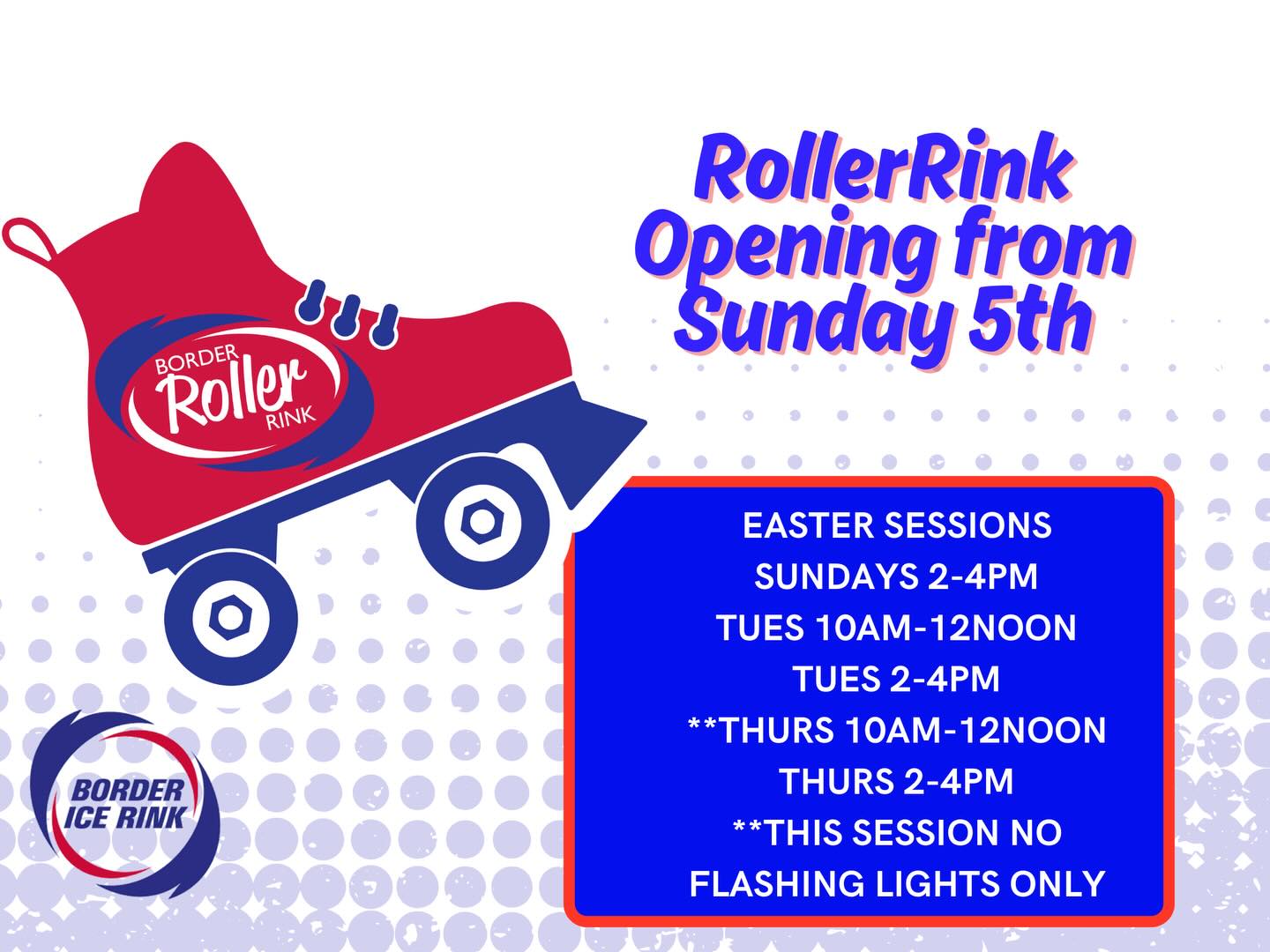 BORDER Roller RINK

RollerRink Opening from Sunday 5th

EASTER SESSIONS
SUNDAYS 2-4PM
TUES 10AM-12NOON
TUES 2-4PM
**THURS 10AM-12NOON
THURS 2-4PM
**THIS SESSION NO FLASHING LIGHTS ONLY

BORDER ICE RINK